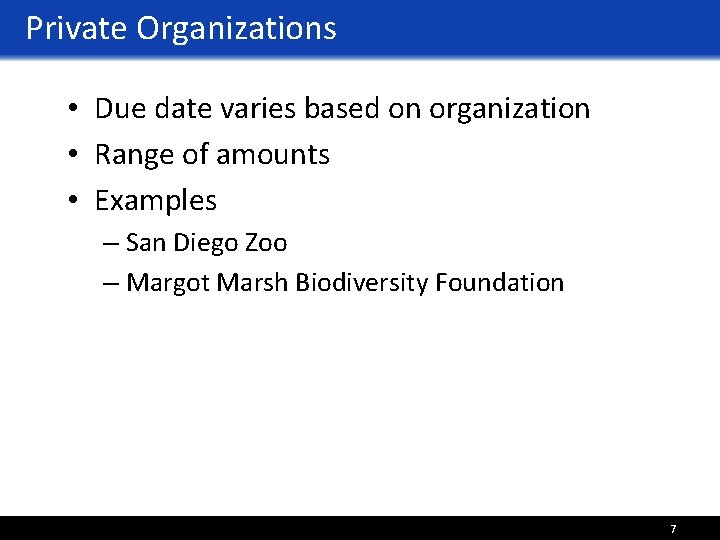 Private Organizations

• Due date varies based on organization
• Range of amounts
• Examples
– San Diego Zoo
– Margot Marsh Biodiversity Foundation

7